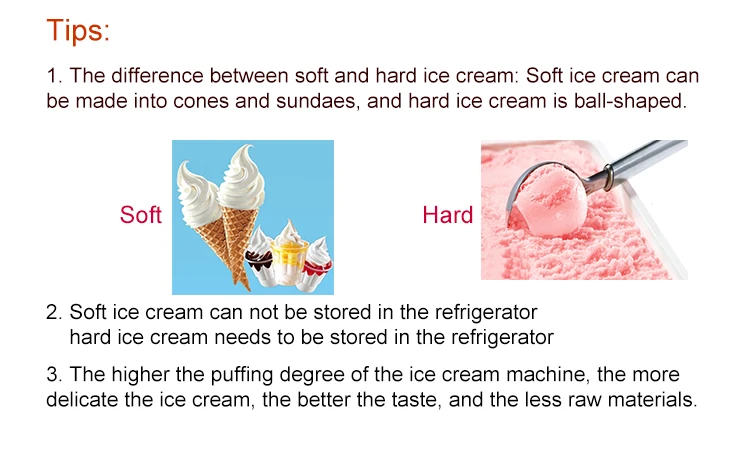 Tips:

1. The difference between soft and hard ice cream: Soft ice cream can be made into cones and sundaes, and hard ice cream is ball-shaped.

Soft

Hard

2. Soft ice cream can not be stored in the refrigerator
hard ice cream needs to be stored in the refrigerator

3. The higher the puffing degree of the ice cream machine, the more delicate the ice cream, the better the taste, and the less raw materials.